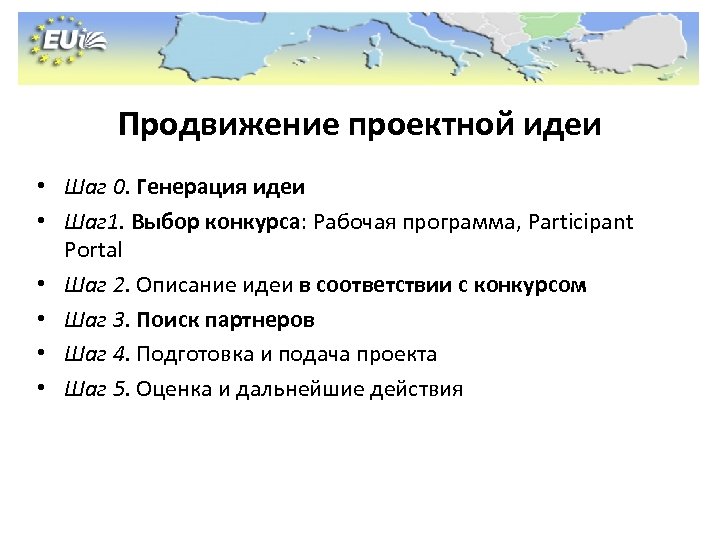 EUi

Продвижение проектной идеи

• Шаг 0. Генерация идеи
• Шаг1. Выбор конкурса: Рабочая программа, Participant Portal
• Шаг 2. Описание идеи в соответствии с конкурсом
• Шаг 3. Поиск партнеров
• Шаг 4. Подготовка и подача проекта
• Шаг 5. Оценка и дальнейшие действия